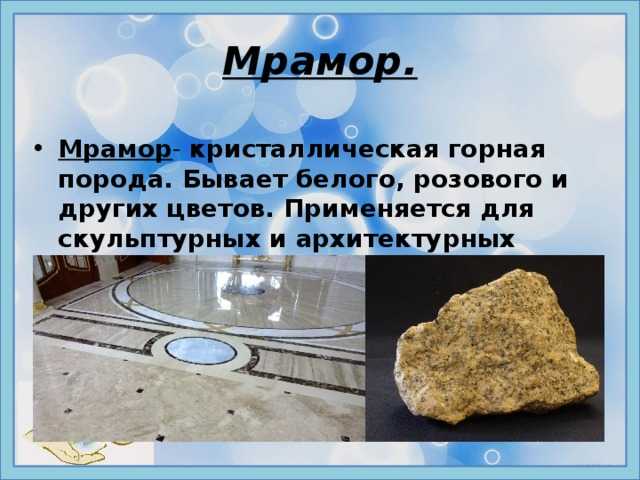 Мрамор.

• Мрамор- кристаллическая горная порода. Бывает белого, розового и других цветов. Применяется для скульптурных и архитектурных